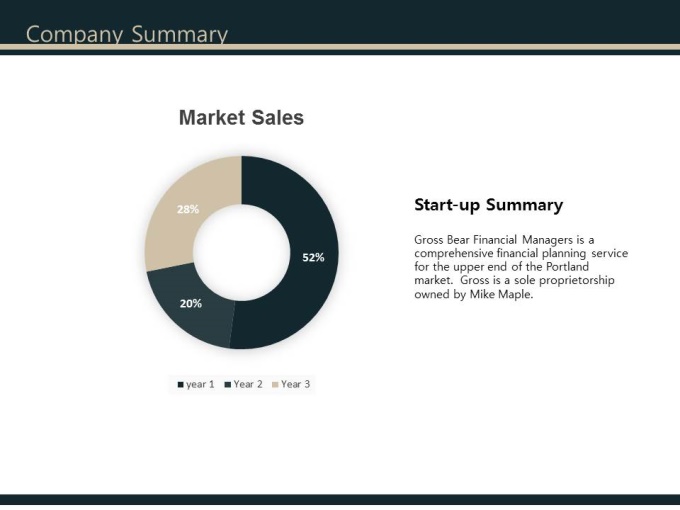 Company Summary

Market Sales

28%

52%

20%

year 1 Year 2 Year 3

Start-up Summary

Gross Bear Financial Managers is a comprehensive financial planning service for the upper end of the Portland market. Gross is a sole proprietorship owned by Mike Maple.